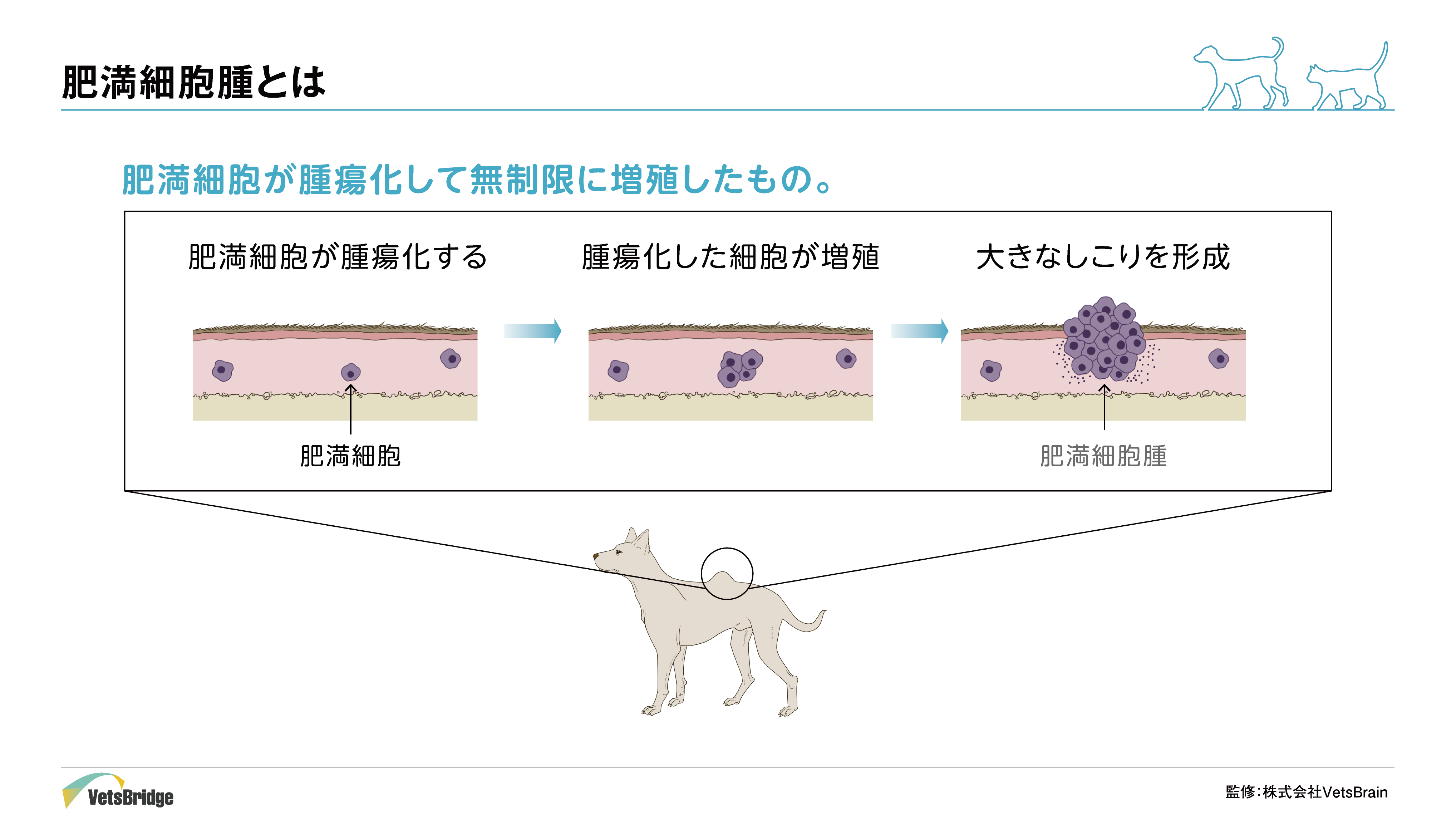 肥満細胞腫とは

肥満細胞が腫瘍化して無制限に増殖したもの。

肥満細胞が腫瘍化する

腫瘍化した細胞が増殖

大きなしこりを形成

肥満細胞

肥満細胞腫

VetsBridge

監修:株式会社VetsBrain